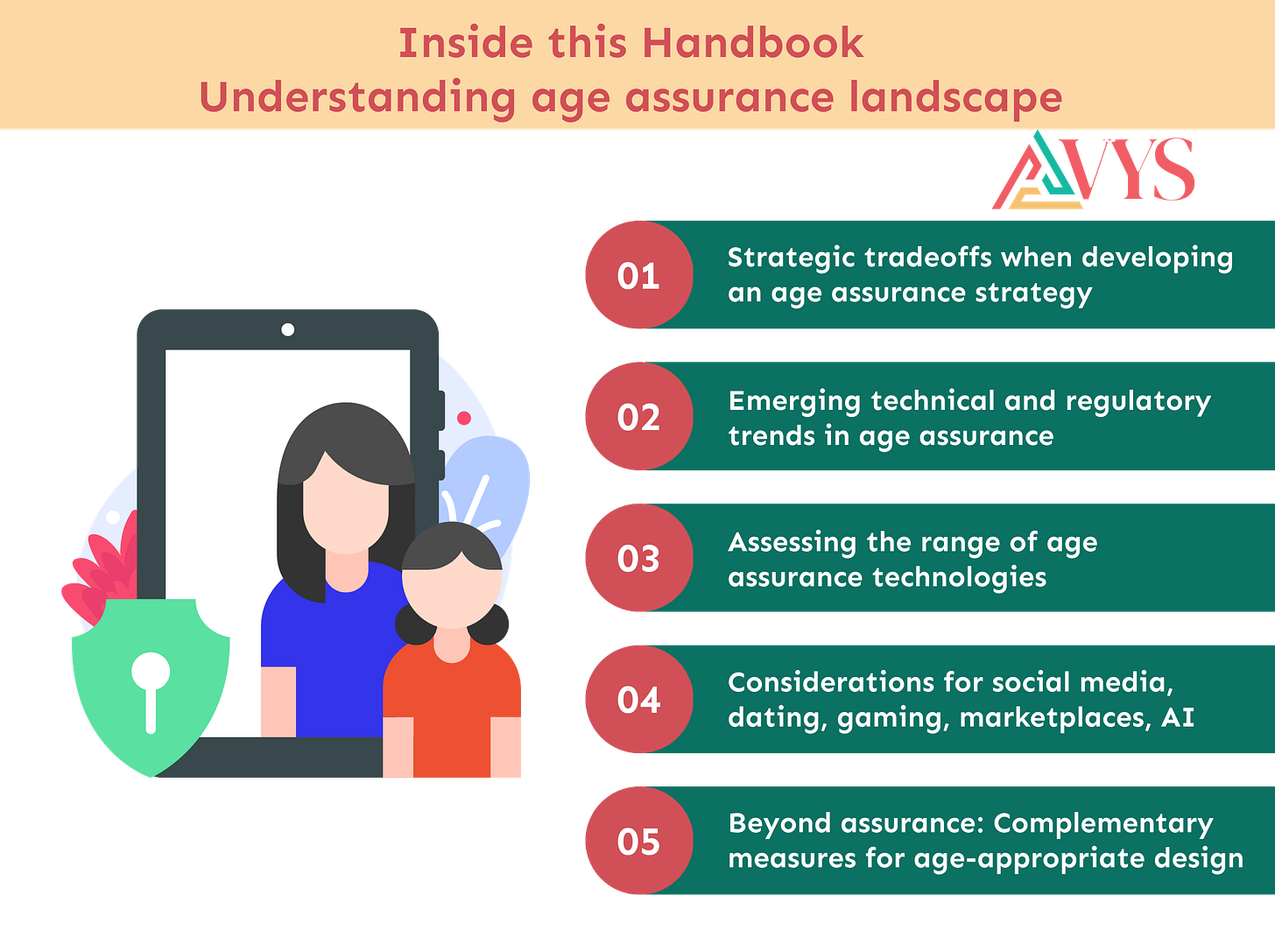 Inside this Handbook
Understanding age assurance landscape

AVYS

01 Strategic tradeoffs when developing an age assurance strategy

02 Emerging technical and regulatory trends in age assurance

03 Assessing the range of age assurance technologies

04 Considerations for social media, dating, gaming, marketplaces, AI

05 Beyond assurance: Complementary measures for age-appropriate design